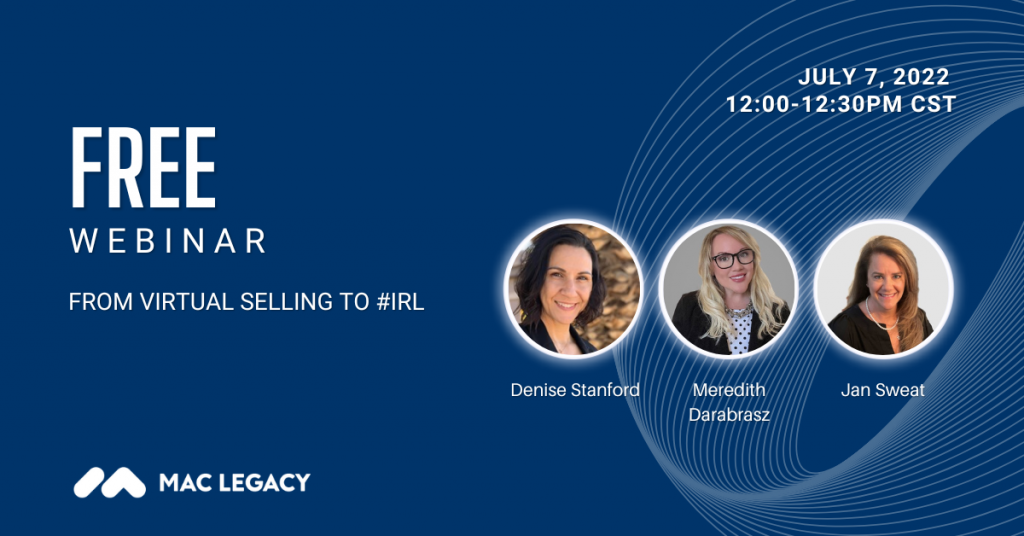 JULY 7, 2022
12:00-12:30PM CST

FREE
WEBINAR

FROM VIRTUAL SELLING TO #IRL

Denise Stanford

Meredith Darabrasz

Jan Sweat

MAC LEGACY